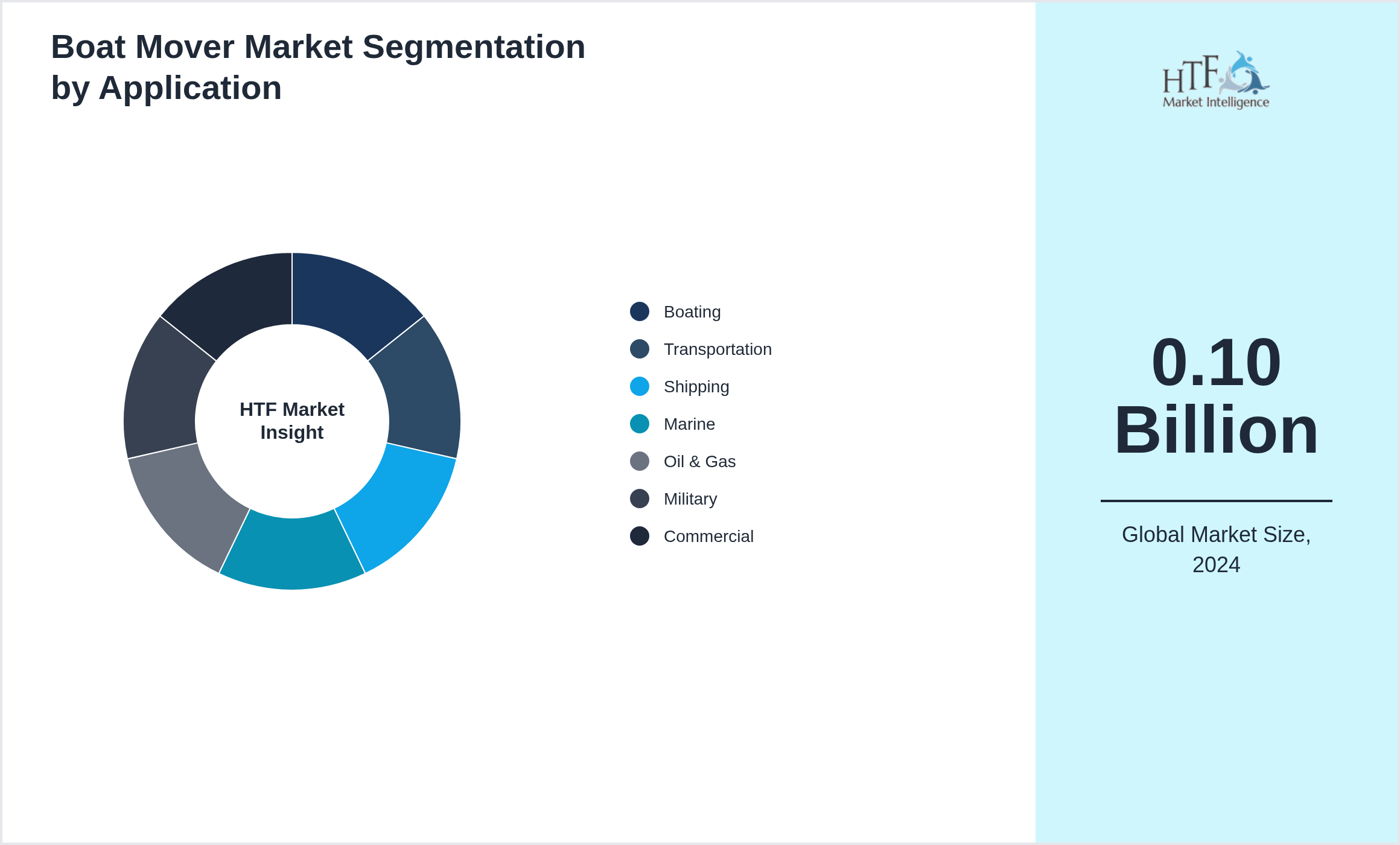 Boat Mover Market Segmentation by Application

HTF Market Insight

Boating
Transportation
Shipping
Marine
Oil & Gas
Military
Commercial

HTF Market Intelligence

0.10 Billion

Global Market Size, 2024